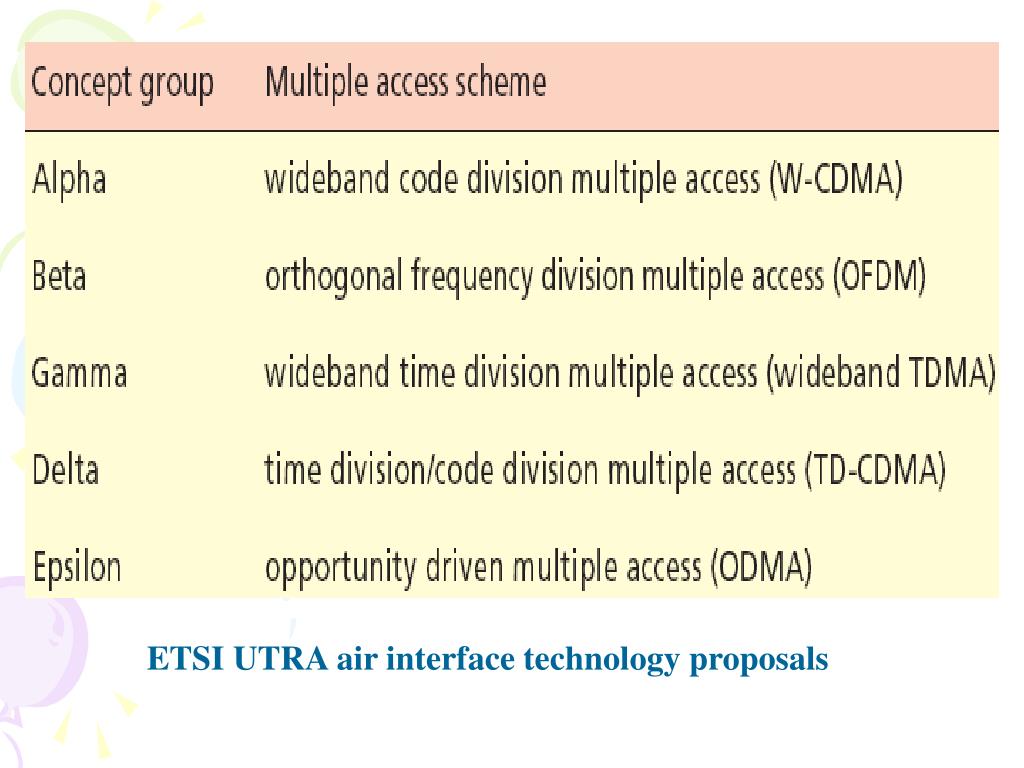 | Concept group | Multiple access scheme |
|---|---|
| Alpha | wideband code division multiple access (W-CDMA) |
| Beta | orthogonal frequency division multiple access (OFDM) |
| Gamma | wideband time division multiple access (wideband TDMA) |
| Delta | time division/code division multiple access (TD-CDMA) |
| Epsilon | opportunity driven multiple access (ODMA) |

ETSI UTRA air interface technology proposals